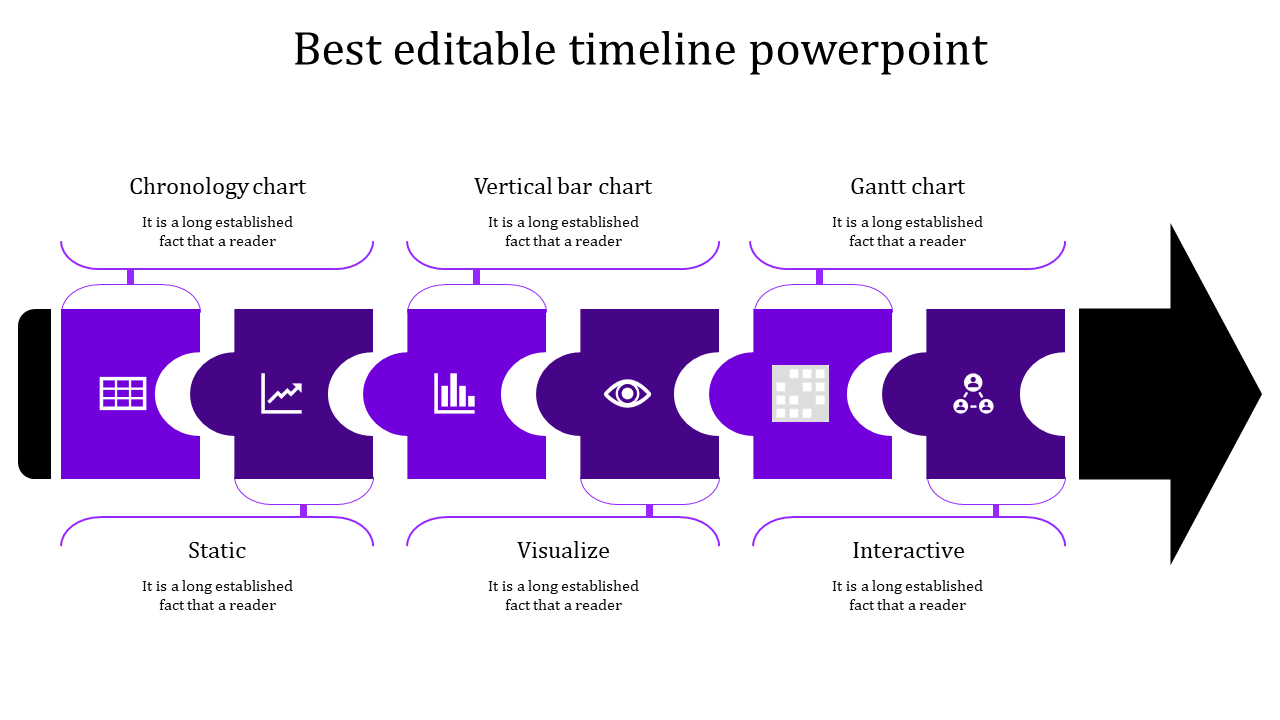 Best editable timeline powerpoint

Chronology chart
It is a long established fact that a reader

Vertical bar chart
It is a long established fact that a reader

Gantt chart
It is a long established fact that a reader

Static
It is a long established fact that a reader

Visualize
It is a long established fact that a reader

Interactive
It is a long established fact that a reader